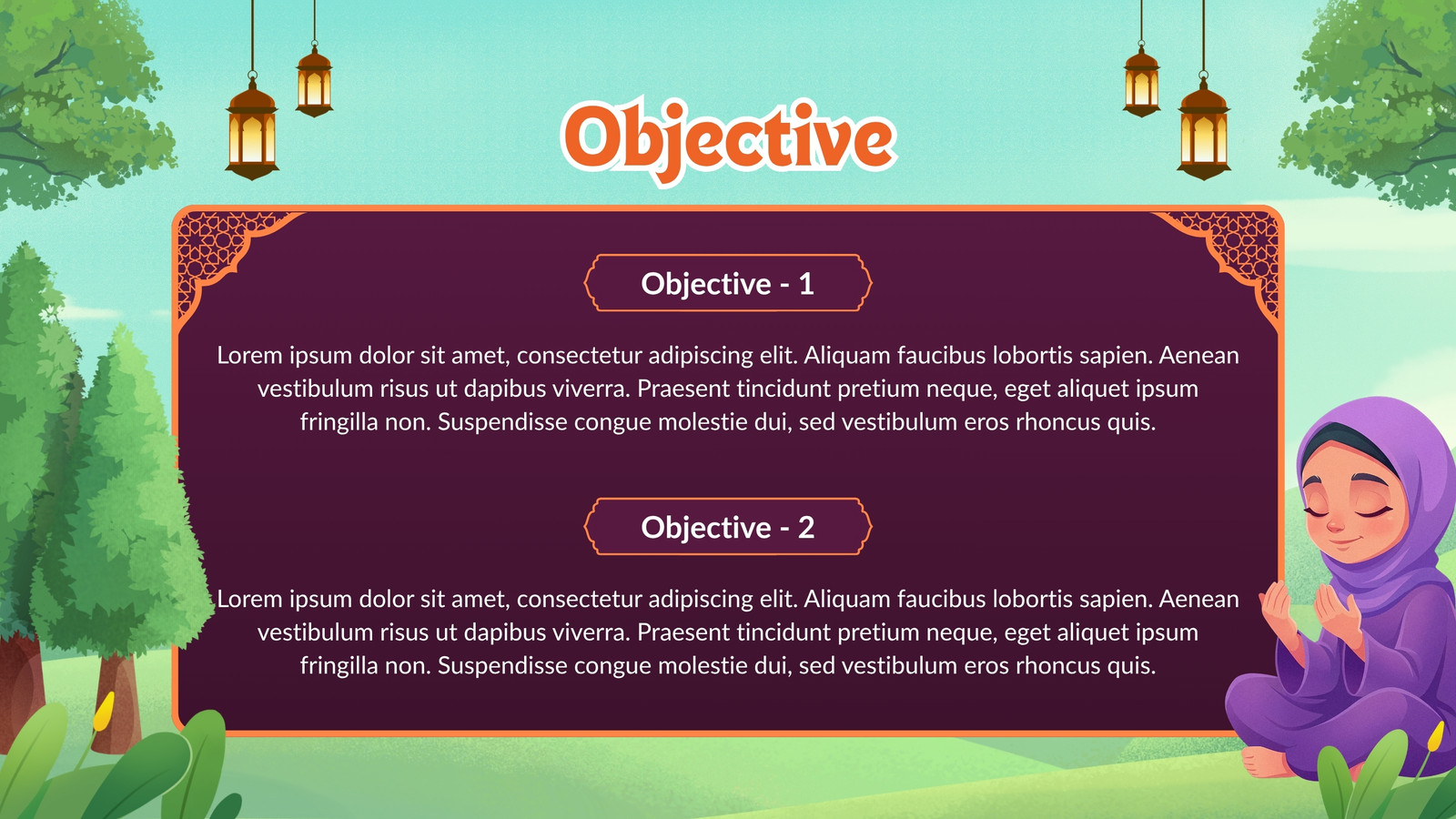 Objective

Objective - 1

Lorem ipsum dolor sit amet, consectetur adipiscing elit. Aliquam faucibus lobortis sapien. Aenean vestibulum risus ut dapibus viverra. Praesent tincidunt pretium neque, eget aliquet ipsum fringilla non. Suspendisse congue molestie dui, sed vestibulum eros rhoncus quis.

Objective - 2

Lorem ipsum dolor sit amet, consectetur adipiscing elit. Aliquam faucibus lobortis sapien. Aenean vestibulum risus ut dapibus viverra. Praesent tincidunt pretium neque, eget aliquet ipsum fringilla non. Suspendisse congue molestie dui, sed vestibulum eros rhoncus quis.